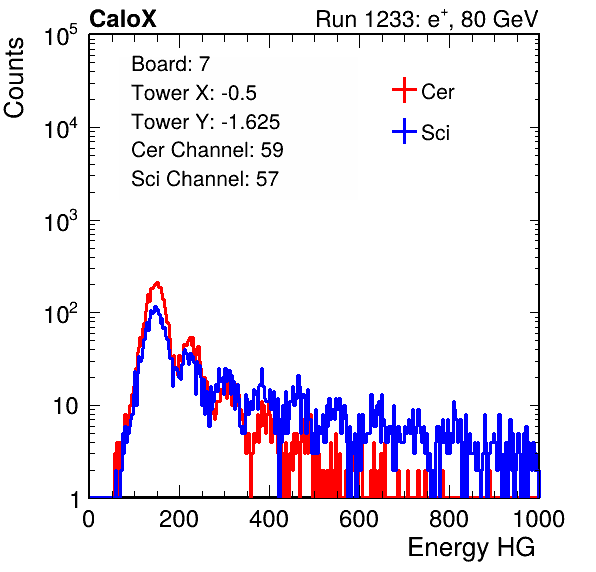 CaloX

Run 1233: $e^{+}$, 80 GeV

Counts

$10^5$

$10^4$

$10^3$

$10^2$

10

1

Board: 7

Tower X: -0.5

Tower Y: -1.625

Cer Channel: 59

Sci Channel: 57

Cer

Sci

0

200

400

600

800

1000

Energy HG